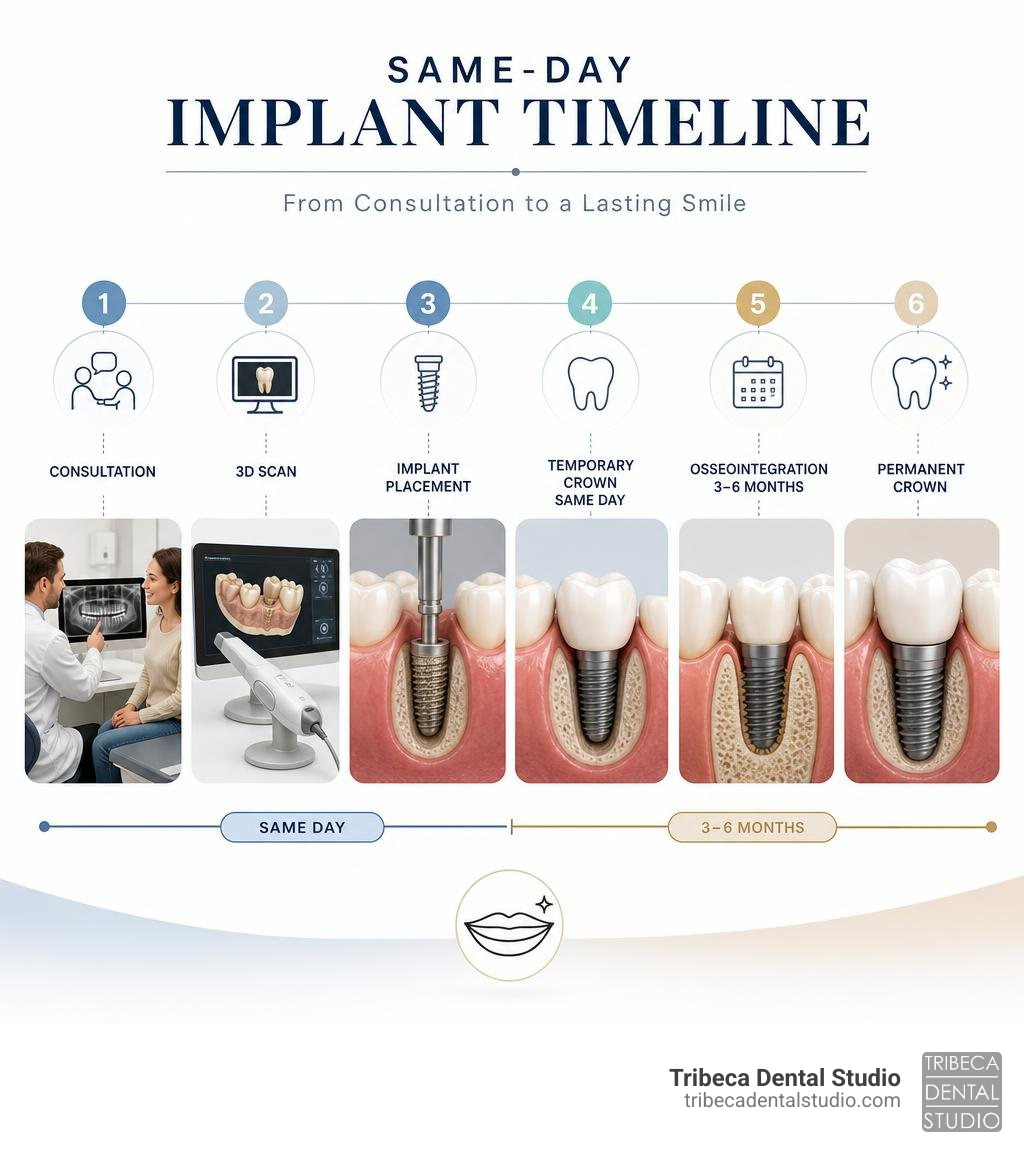 SAME-DAY
IMPLANT TIMELINE

From Consultation to a Lasting Smile

1
CONSULTATION

2
3D SCAN

3
IMPLANT PLACEMENT

4
TEMPORARY CROWN SAME DAY

5
OSSEOINTEGRATION 3–6 MONTHS

6
PERMANENT CROWN

SAME DAY

3–6 MONTHS

Tribeca Dental Studio
tribecadentalstudio.com

TRIBECA
DENTAL
STUDIO